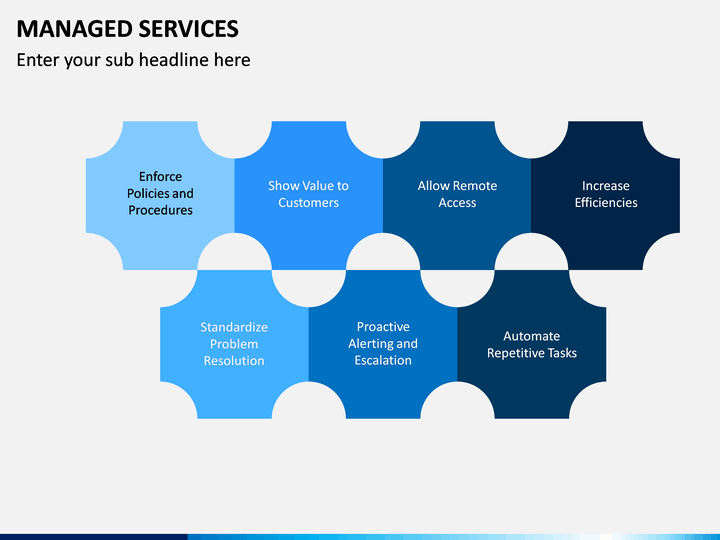 MANAGED SERVICES
Enter your sub headline here

Enforce Policies and Procedures

Show Value to Customers

Allow Remote Access

Increase Efficiencies

Standardize Problem Resolution

Proactive Alerting and Escalation

Automate Repetitive Tasks